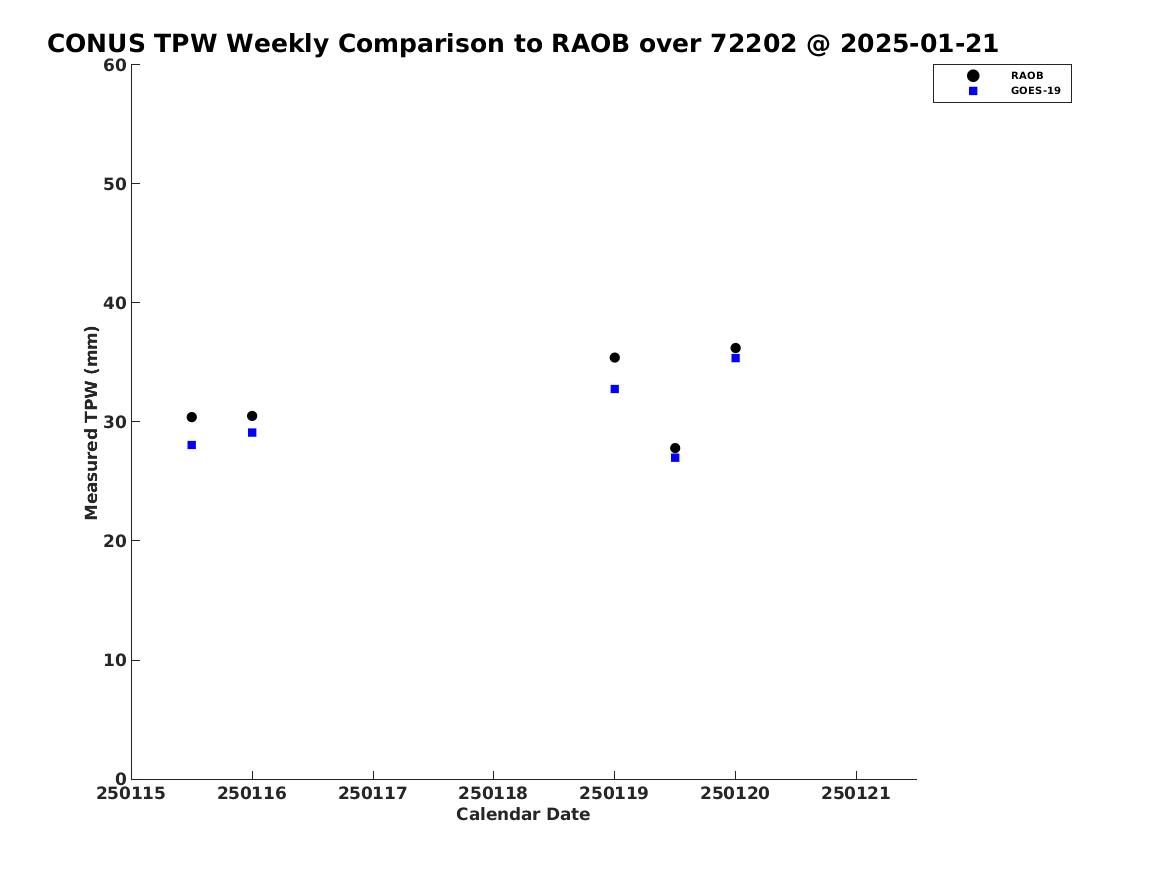 CONUS TPW Weekly Comparison to RAOB over 72202 @ 2025-01-21

RAOB
GOES-19

Measured TPW (mm)

60
50
40
30
20
10
0

250115 250116 250117 250118 250119 250120 250121

Calendar Date